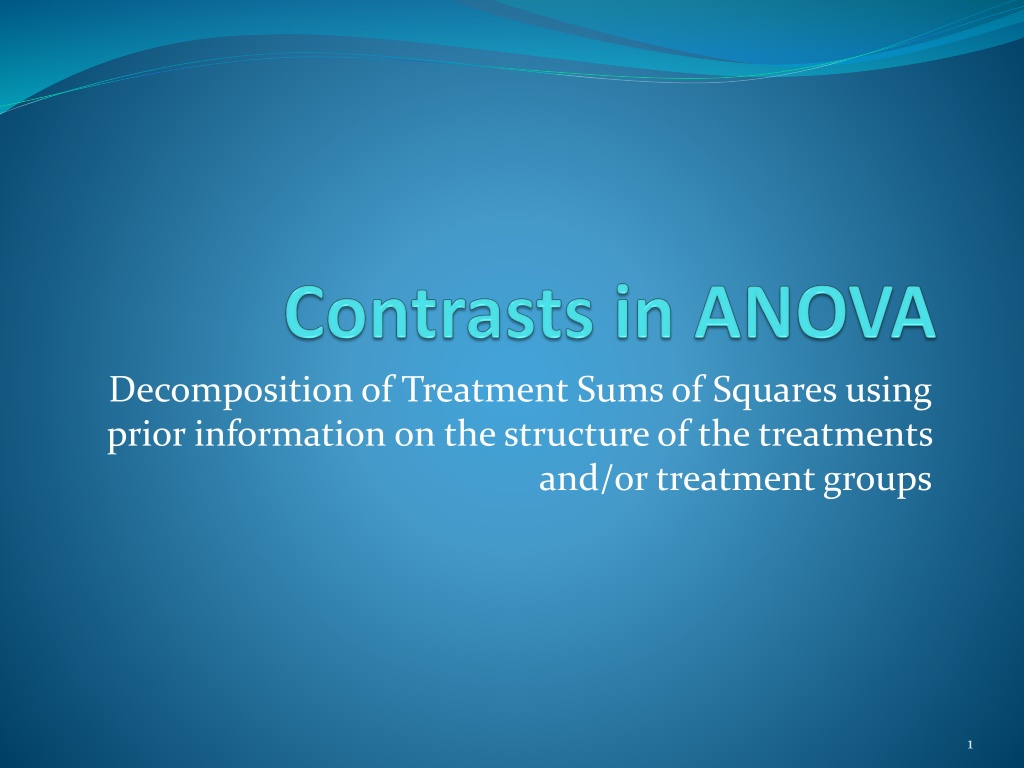 Contrasts in ANOVA

Decomposition of Treatment Sums of Squares using prior information on the structure of the treatments and/or treatment groups

1